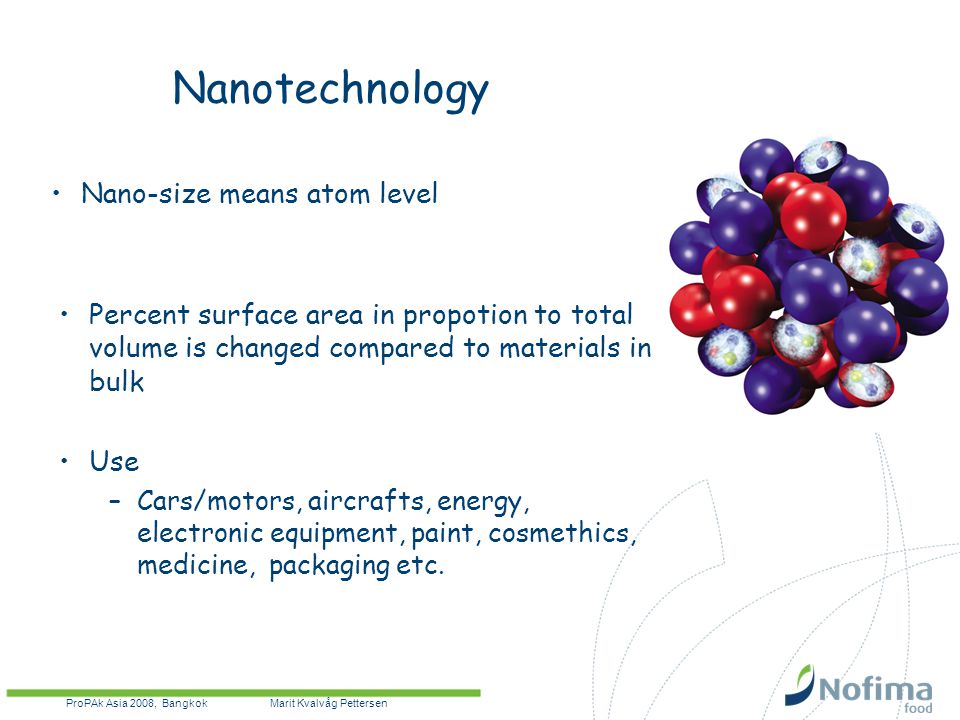 Nanotechnology

• Nano-size means atom level

• Percent surface area in propotion to total volume is changed compared to materials in bulk

• Use
– Cars/motors, aircrafts, energy, electronic equipment, paint, cosmethics, medicine, packaging etc.

ProPAk Asia 2008, Bangkok Marit Kvalvåg Pettersen

Nofima food